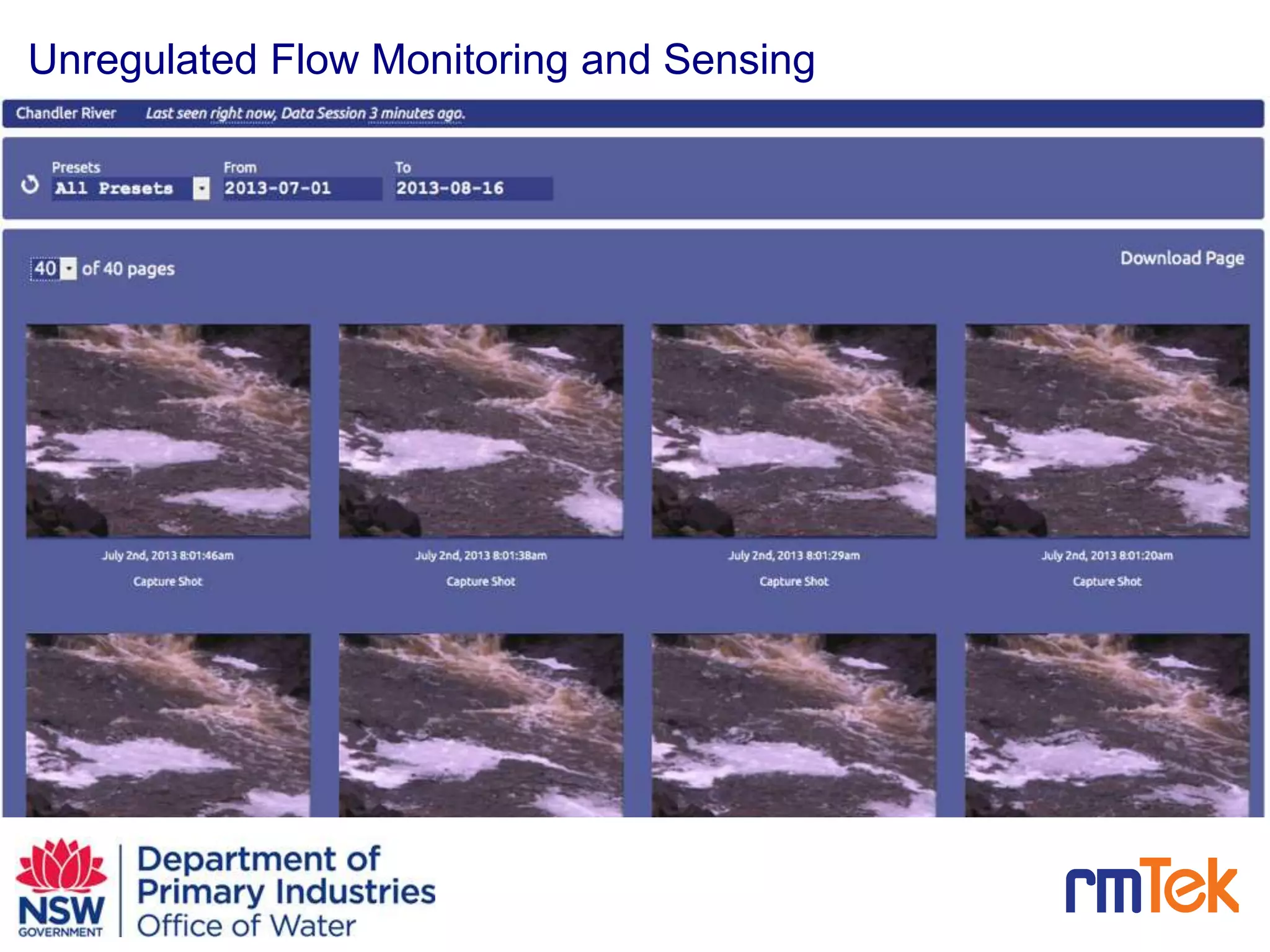 Unregulated Flow Monitoring and Sensing

Chandler River Last seen right now, Data Session 3 minutes ago.

Presets
All Presets

From
2013-07-01

To
2013-08-16

40 of 40 pages

Download Page

July 2nd, 2013 8:01:46am
Capture Shot

July 2nd, 2013 8:01:38am
Capture Shot

July 2nd, 2013 8:01:29am
Capture Shot

July 2nd, 2013 8:01:20am
Capture Shot

NSW GOVERNMENT

Department of Primary Industries Office of Water

rmTek